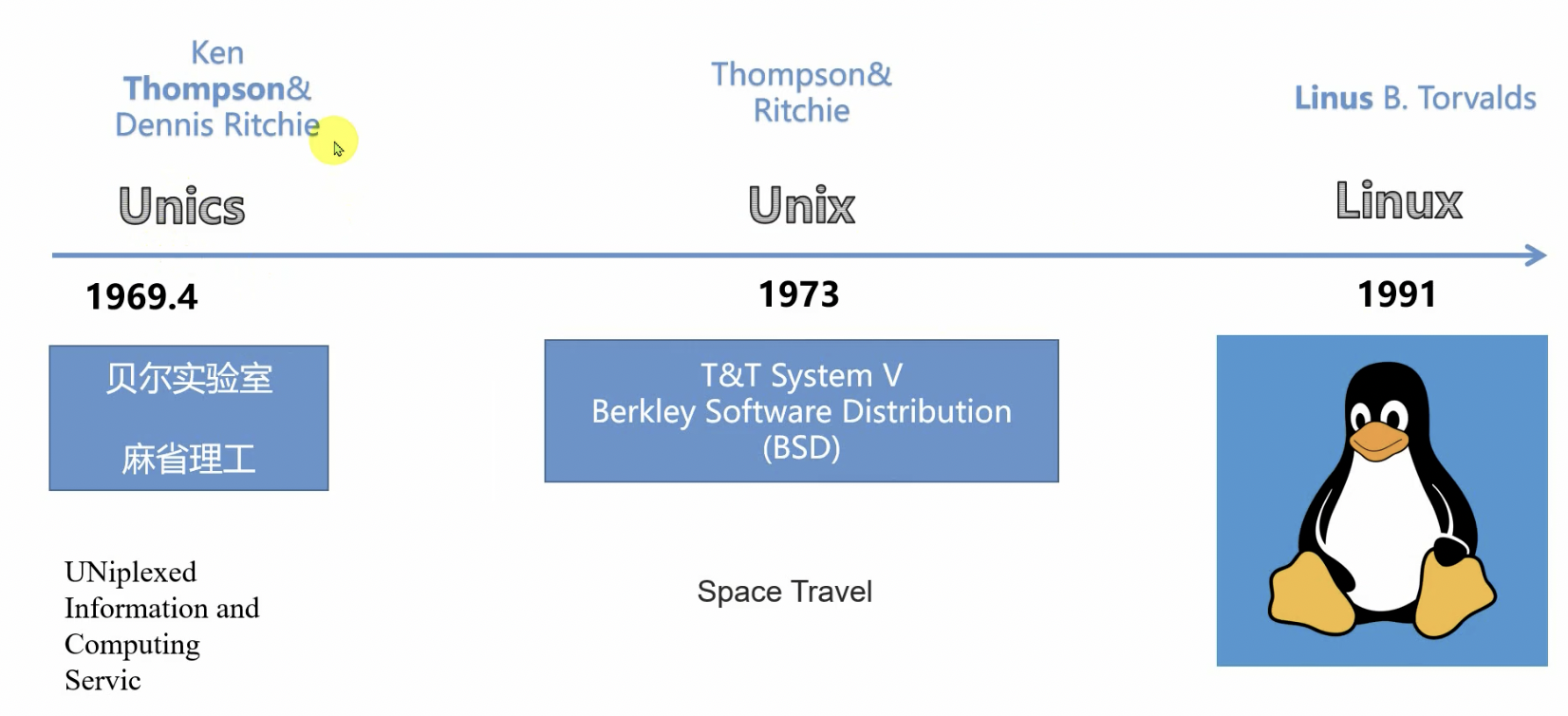 Ken Thompson& Dennis Ritchie

Unics

1969.4

贝尔实验室

麻省理工

UNiplexed Information and Computing Servic

Thompson& Ritchie

Unix

1973

T&T System V
Berkley Software Distribution
(BSD)

Space Travel

Linus B. Torvalds

Linux

1991